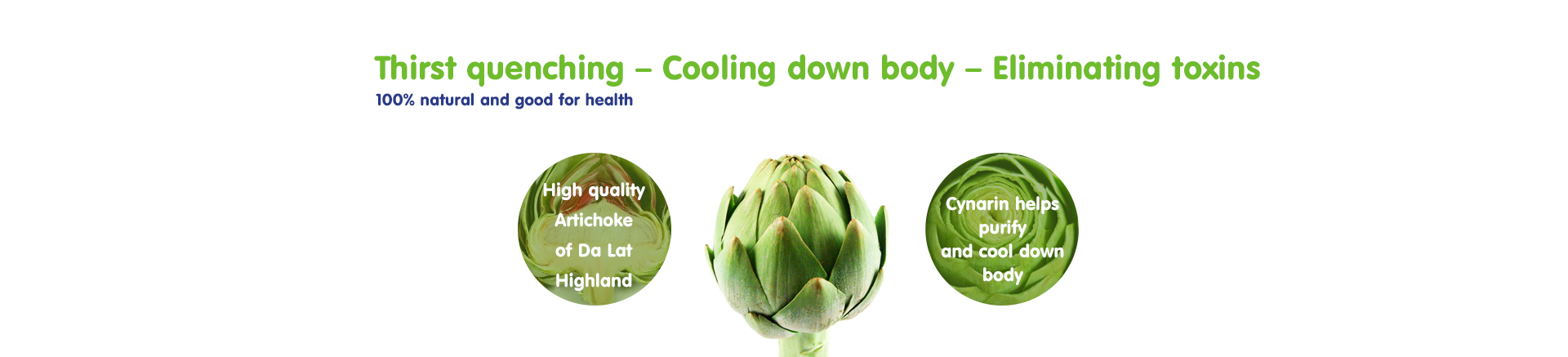 Thirst quenching – Cooling down body – Eliminating toxins
100% natural and good for health

High quality Artichoke of Da Lat Highland

Cynarin helps purify and cool down body